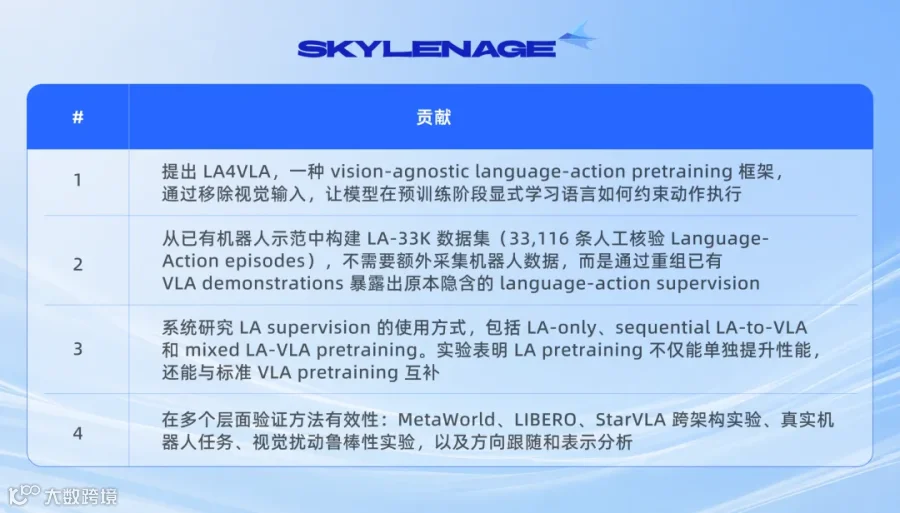 SKYLENAGE

| # | 贡献 |
|---|---|
| 1 | 提出 LA4VLA，一种 vision-agnostic language-action pretraining 框架，通过移除视觉输入，让模型在预训练阶段显式学习语言如何约束动作执行 |
| 2 | 从已有机器人示范中构建 LA-33K 数据集（33,116 条人工核验 Language-Action episodes），不需要额外采集机器人数据，而是通过重组已有 VLA demonstrations 暴露出原本隐含的 language-action supervision |
| 3 | 系统研究 LA supervision 的使用方式，包括 LA-only、sequential LA-to-VLA 和 mixed LA-VLA pretraining。实验表明 LA pretraining 不仅能单独提升性能，还能与标准 VLA pretraining 互补 |
| 4 | 在多个层面验证方法有效性：MetaWorld、LIBERO、StarVLA 跨架构实验、真实机器人任务、视觉扰动鲁棒性实验，以及方向跟随和表示分析 |

大数跨境